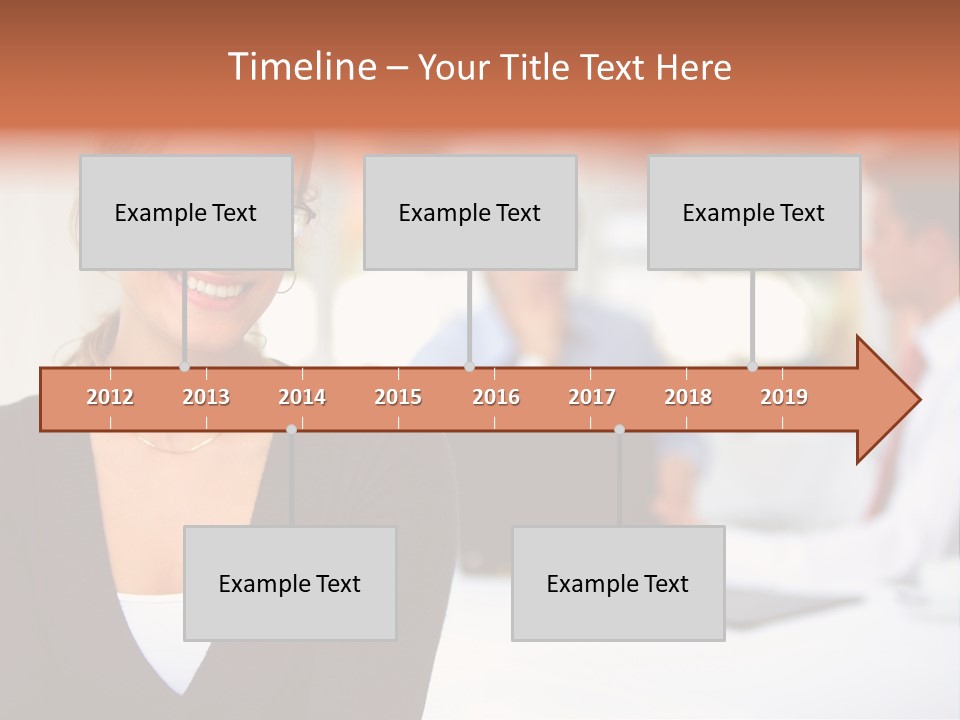 Timeline – Your Title Text Here

Example Text

Example Text

Example Text

2012 2013 2014 2015 2016 2017 2018 2019

Example Text

Example Text